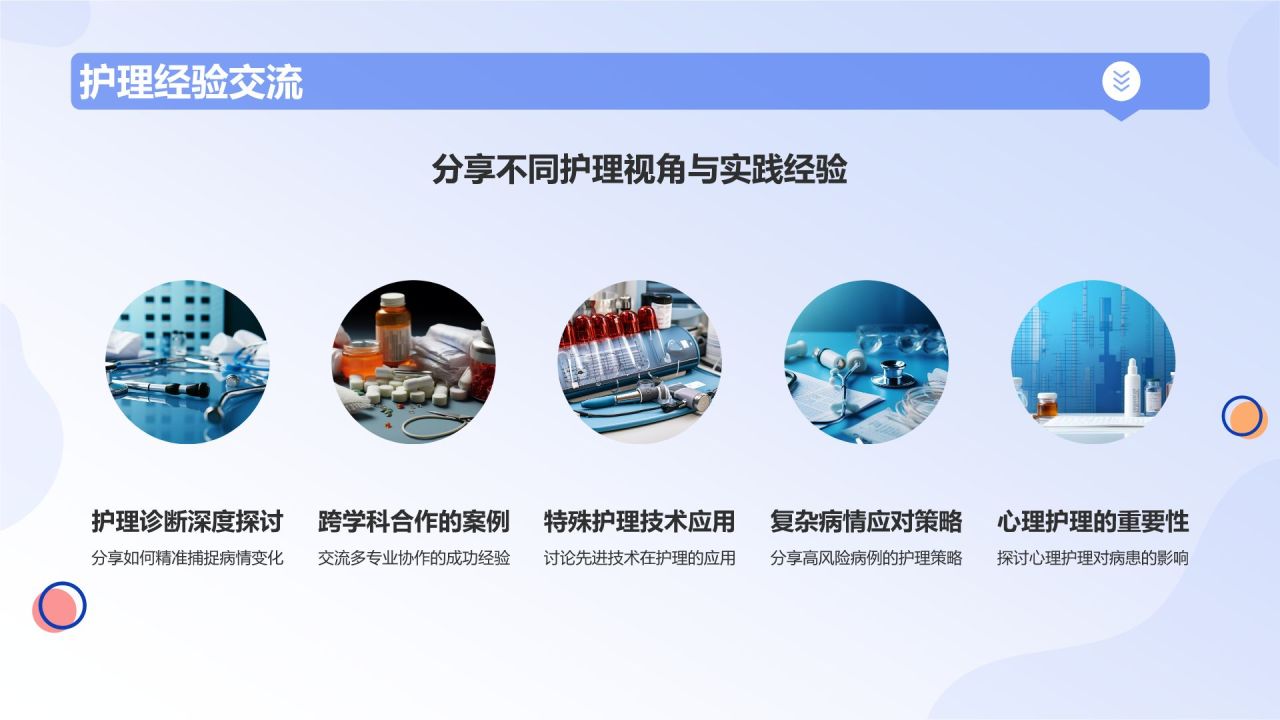 护理经验交流

分享不同护理视角与实践经验

护理诊断深度探讨
分享如何精准捕捉病情变化

跨学科合作的案例
交流多专业协作的成功经验

特殊护理技术应用
讨论先进技术在护理的应用

复杂病情应对策略
分享高风险病例的护理策略

心理护理的重要性
探讨心理护理对病患的影响